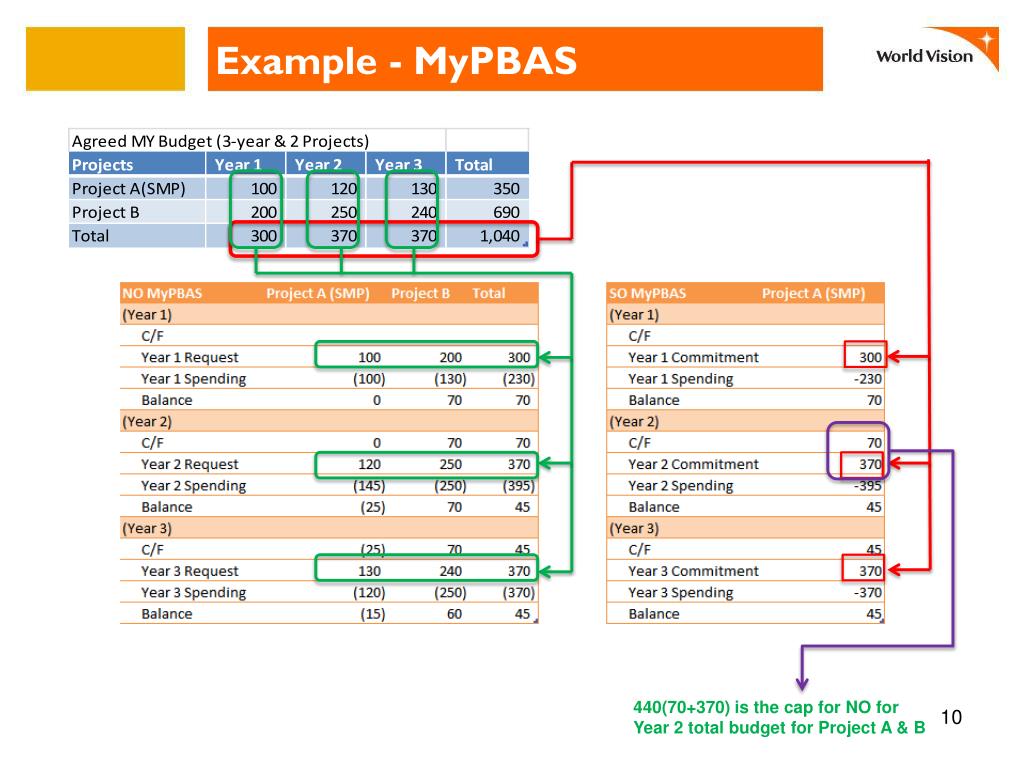 Example - MyPBAS

World Vision

Agreed MY Budget (3-year & 2 Projects)

| Projects | Year 1 | Year 2 | Year 3 | Total |
|---|---|---|---|---|
| Project A(SMP) | 100 | 120 | 130 | 350 |
| Project B | 200 | 250 | 240 | 690 |
| Total | 300 | 370 | 370 | 1,040 |

| NO MyPBAS | Project A (SMP) | Project B | Total |
|---|---|---|---|
| (Year 1) | | | |
| C/F | | | |
| Year 1 Request | 100 | 200 | 300 |
| Year 1 Spending | (100) | (130) | (230) |
| Balance | 0 | 70 | 70 |
| (Year 2) | | | |
| C/F | 0 | 70 | 70 |
| Year 2 Request | 120 | 250 | 370 |
| Year 2 Spending | (145) | (250) | (395) |
| Balance | (25) | 70 | 45 |
| (Year 3) | | | |
| C/F | (25) | 70 | 45 |
| Year 3 Request | 130 | 240 | 370 |
| Year 3 Spending | (120) | (250) | (370) |
| Balance | (15) | 60 | 45 |

| SO MyPBAS | Project A (SMP) |
|---|---|
| (Year 1) | |
| C/F | |
| Year 1 Commitment | 300 |
| Year 1 Spending | -230 |
| Balance | 70 |
| (Year 2) | |
| C/F | 70 |
| Year 2 Commitment | 370 |
| Year 2 Spending | -395 |
| Balance | 45 |
| (Year 3) | |
| C/F | 45 |
| Year 3 Commitment | 370 |
| Year 3 Spending | -370 |
| Balance | 45 |

440(70+370) is the cap for NO for Year 2 total budget for Project A & B

10